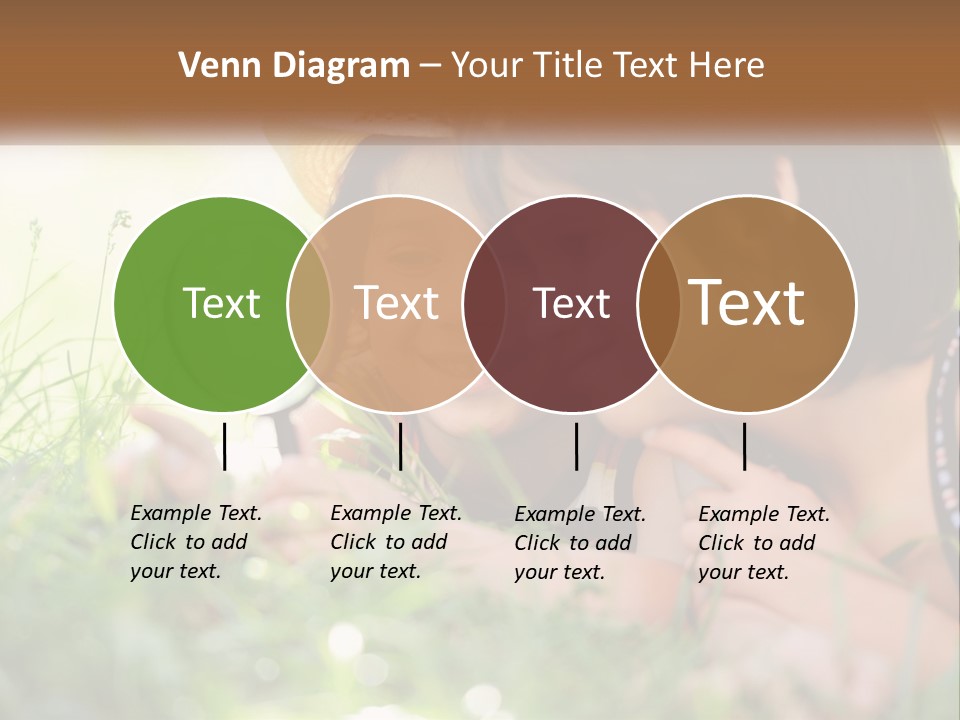 Venn Diagram – Your Title Text Here

Text

Text

Text

Text

Example Text. Click to add your text.

Example Text. Click to add your text.

Example Text. Click to add your text.

Example Text. Click to add your text.